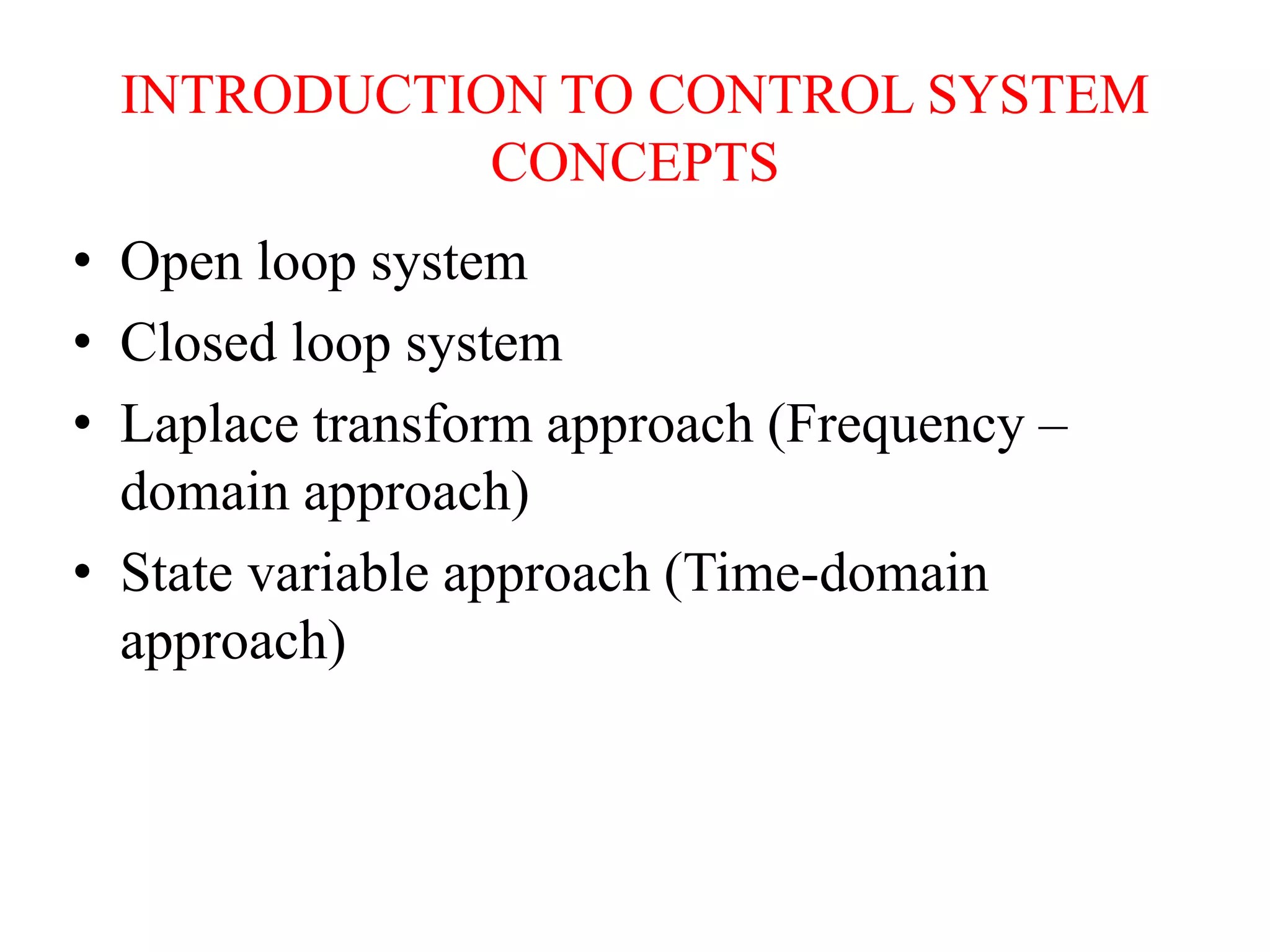 INTRODUCTION TO CONTROL SYSTEM CONCEPTS

• Open loop system
• Closed loop system
• Laplace transform approach (Frequency – domain approach)
• State variable approach (Time-domain approach)